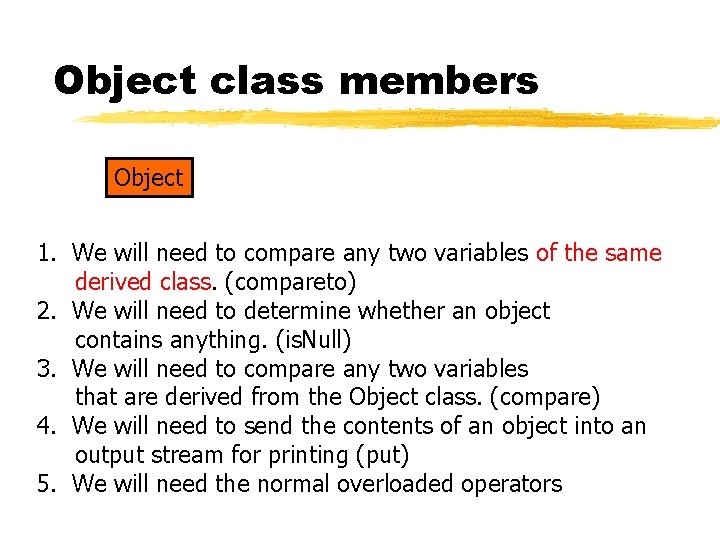 Object class members

Object

1. We will need to compare any two variables of the same derived class. (compareto)
2. We will need to determine whether an object contains anything. (isNull)
3. We will need to compare any two variables that are derived from the Object class. (compare)
4. We will need to send the contents of an object into an output stream for printing (put)
5. We will need the normal overloaded operators